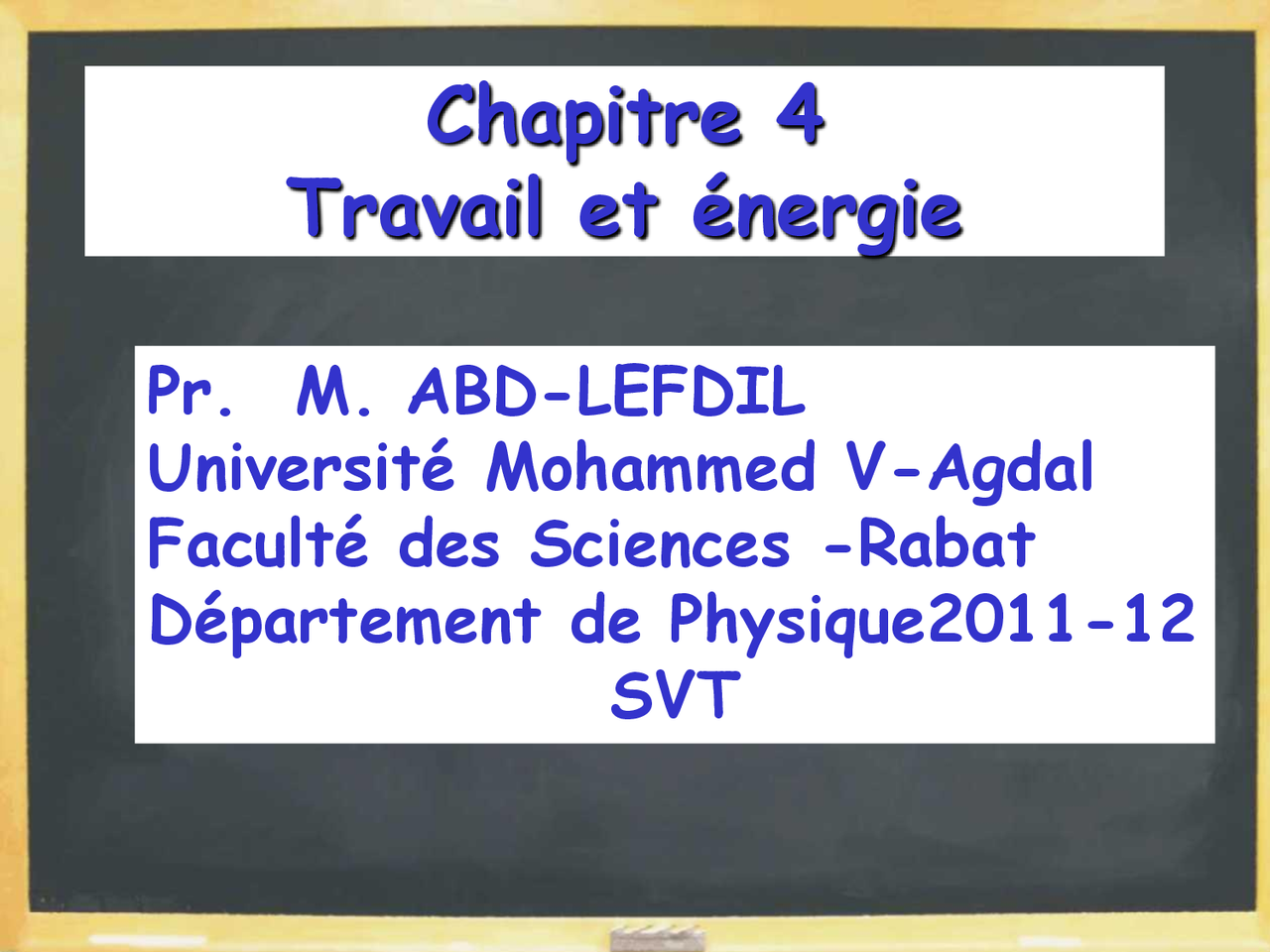 Chapitre 4
Travail et énergie

Pr. M. ABD-LEFDIL
Université Mohammed V-Agdal
Faculté des Sciences -Rabat
Département de Physique2011-12
SVT